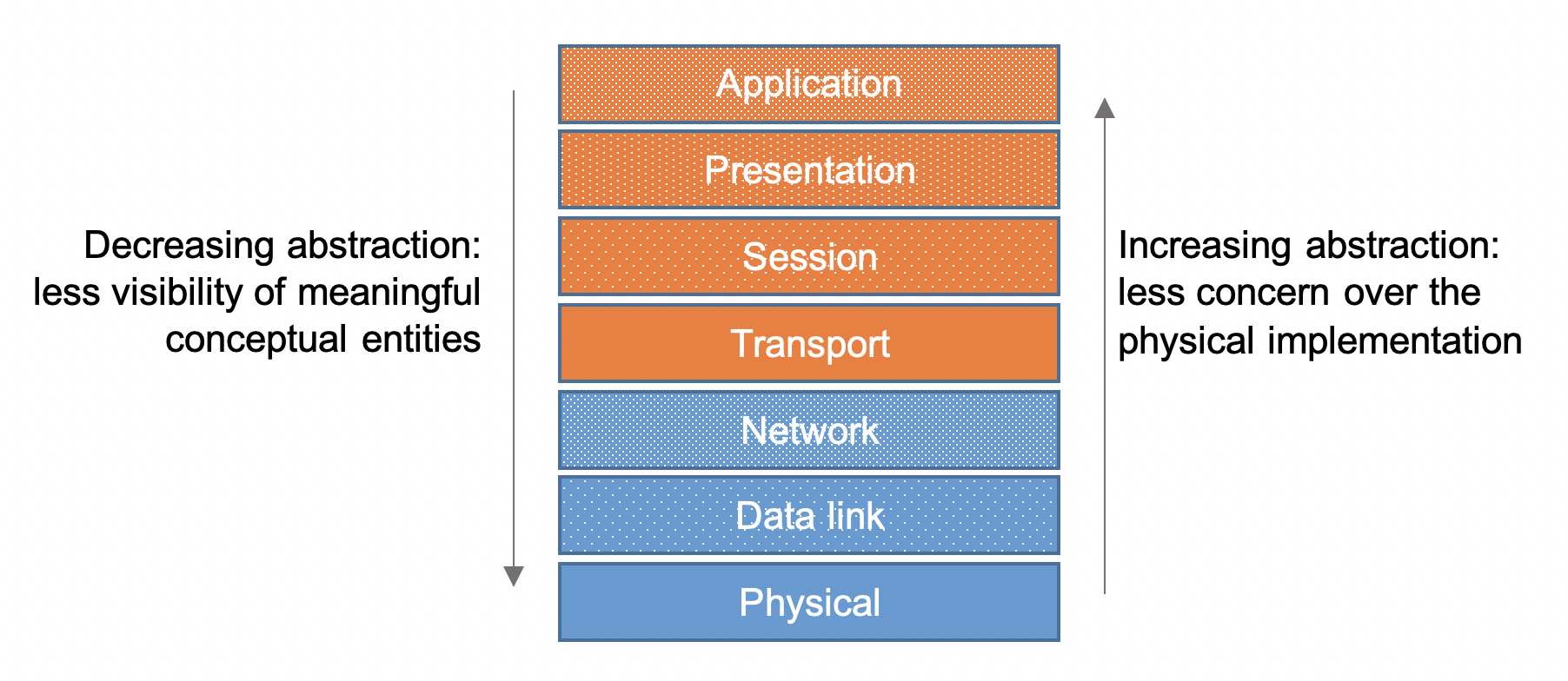 Decreasing abstraction: less visibility of meaningful conceptual entities

Application

Presentation

Session

Transport

Network

Data link

Physical

Increasing abstraction: less concern over the physical implementation